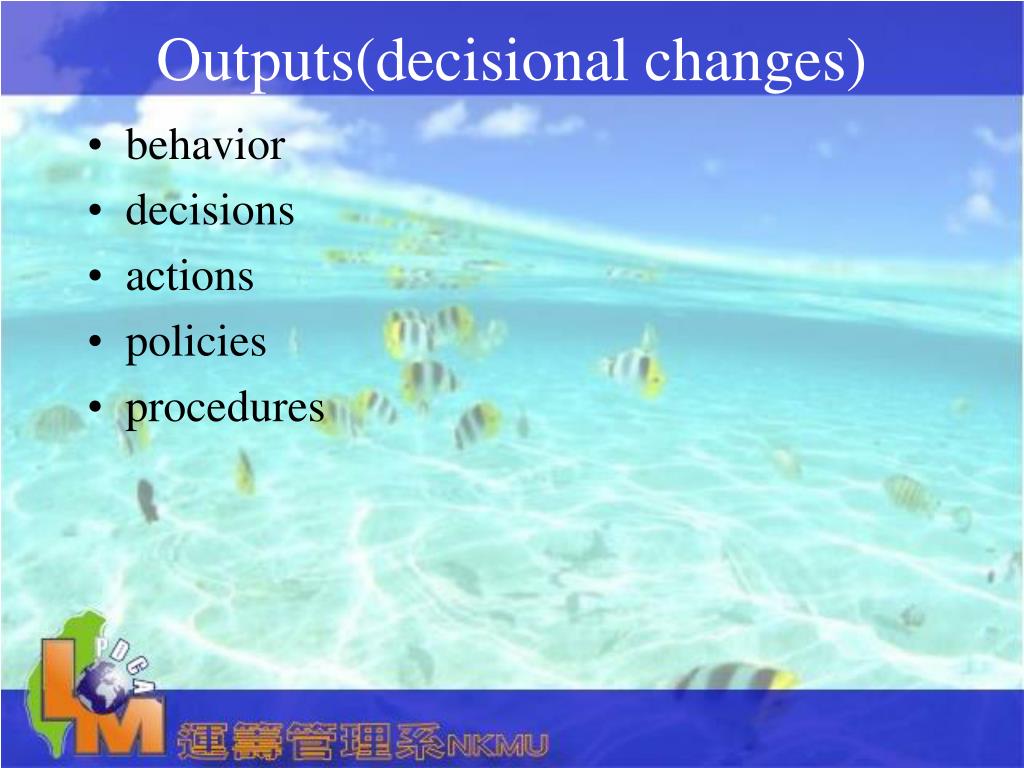 Outputs(decisional changes)

• behavior
• decisions
• actions
• policies
• procedures

PDCA
LM
運籌管理系NKMU